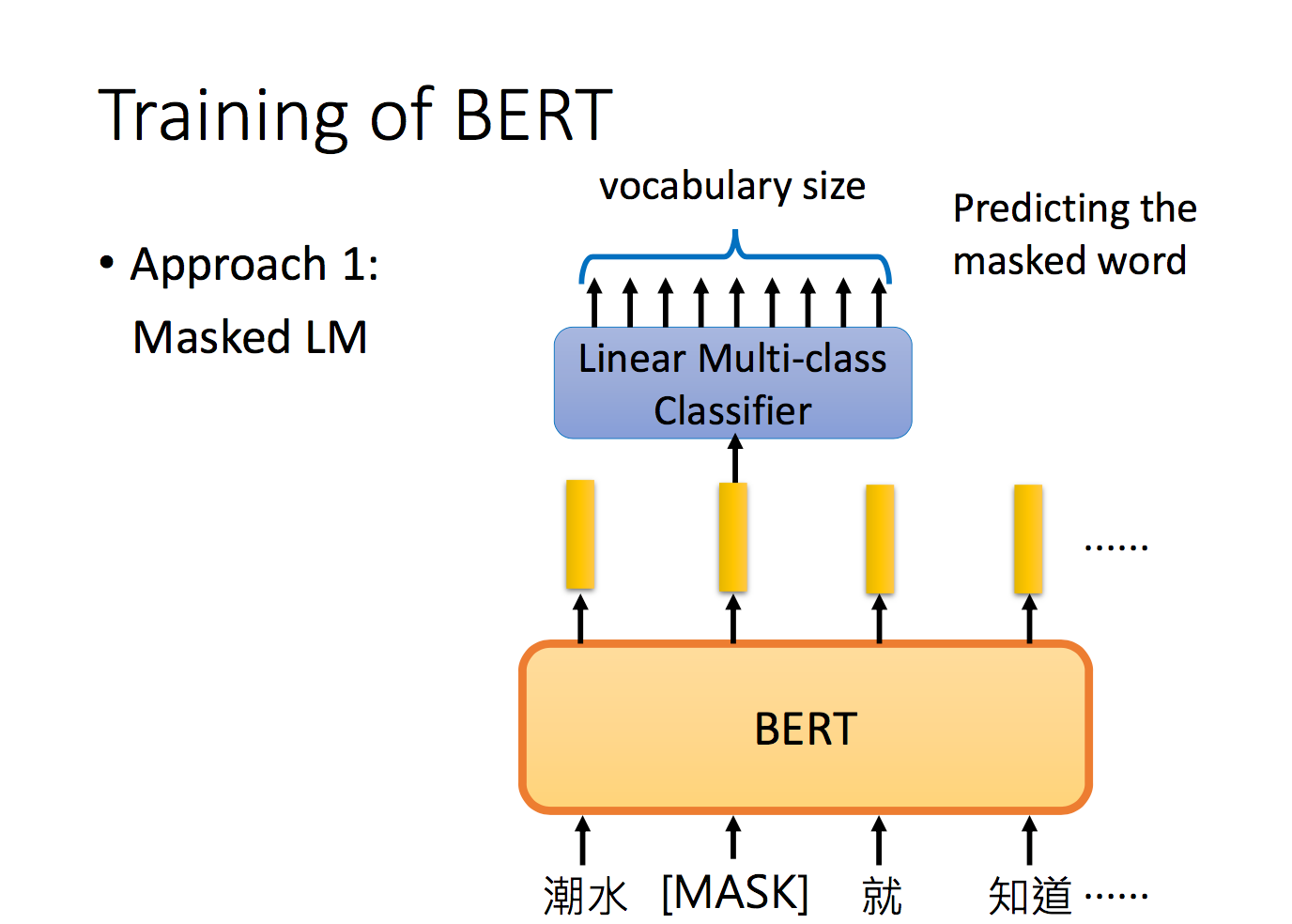 Training of BERT

• Approach 1:
Masked LM

vocabulary size

Predicting the masked word

Linear Multi-class Classifier

……

BERT

潮水 [MASK] 就 知道 ……